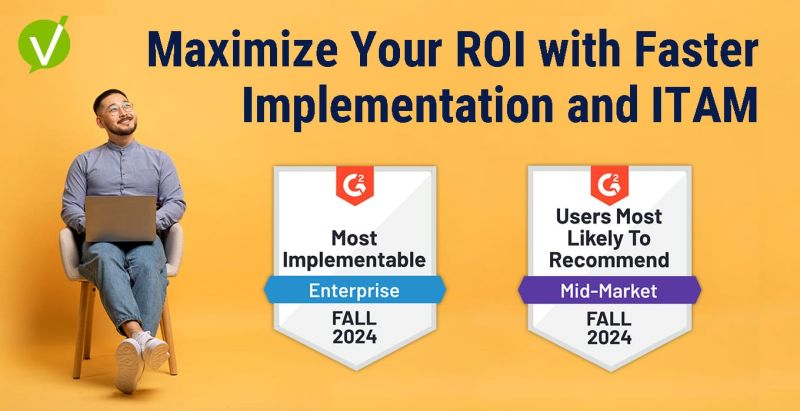 Maximize Your ROI with Faster Implementation and ITAM

G2

Most Implementable

Enterprise

FALL 2024

G2

Users Most Likely To Recommend

Mid-Market

FALL 2024